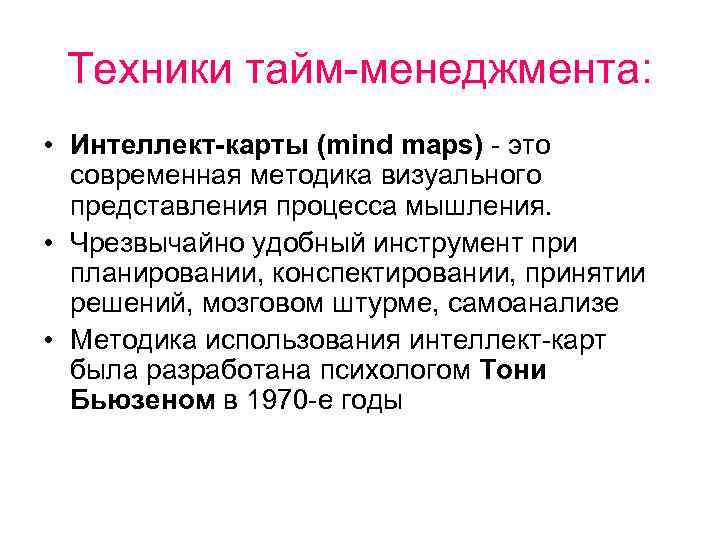 Техники тайм-менеджмента:

• Интеллект-карты (mind maps) - это современная методика визуального представления процесса мышления.
• Чрезвычайно удобный инструмент при планировании, конспектировании, принятии решений, мозговом штурме, самоанализе
• Методика использования интеллект-карт была разработана психологом Тони Бьюзеном в 1970-е годы